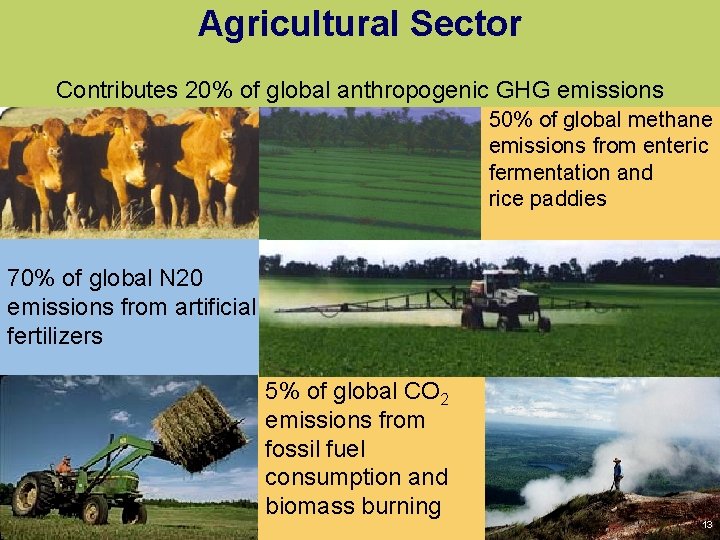 Agricultural Sector

Contributes 20% of global anthropogenic GHG emissions

50% of global methane emissions from enteric fermentation and rice paddies

70% of global N20 emissions from artificial fertilizers

5% of global $CO_2$ emissions from fossil fuel consumption and biomass burning

13